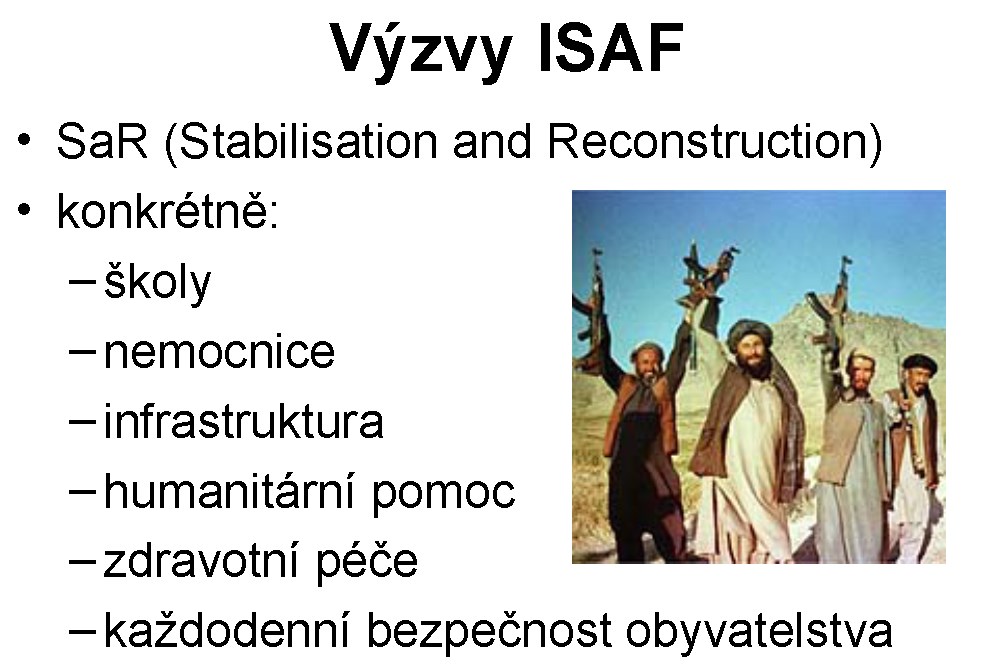 Výzvy ISAF

• SaR (Stabilisation and Reconstruction)
• konkrétně:
– školy
– nemocnice
– infrastruktura
– humanitární pomoc
– zdravotní péče
– každodenní bezpečnost obyvatelstva